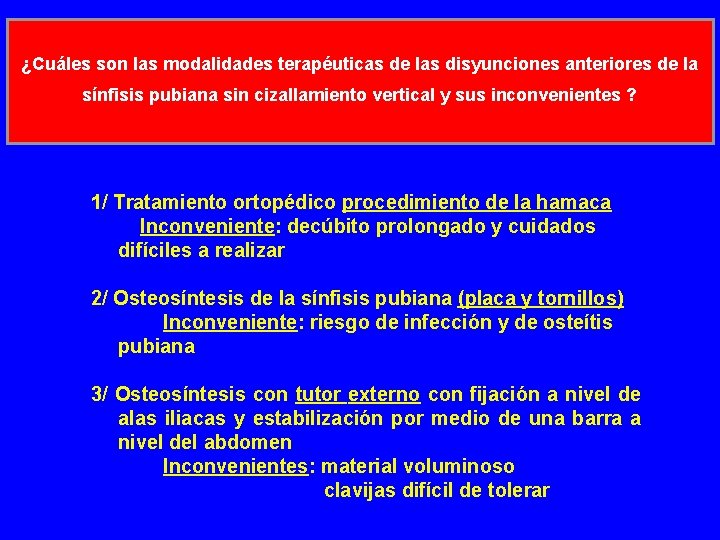 ¿Cuáles son las modalidades terapéuticas de las disyunciones anteriores de la sínfisis pubiana sin cizallamiento vertical y sus inconvenientes ?

1/ Tratamiento ortopédico procedimiento de la hamaca
Inconveniente: decúbito prolongado y cuidados difíciles a realizar

2/ Osteosíntesis de la sínfisis pubiana (placa y tornillos)
Inconveniente: riesgo de infección y de osteítis pubiana

3/ Osteosíntesis con tutor externo con fijación a nivel de alas iliacas y estabilización por medio de una barra a nivel del abdomen
Inconvenientes: material voluminoso
clavijas difícil de tolerar